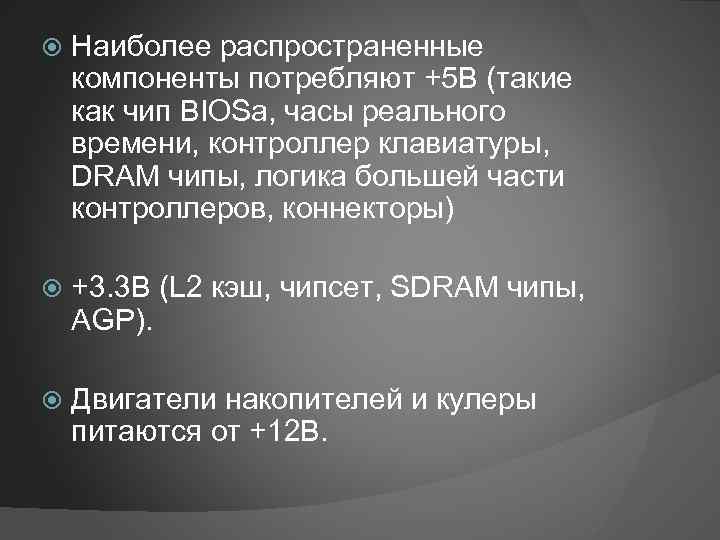 Наиболее распространенные компоненты потребляют +5В (такие как чип BIOSa, часы реального времени, контроллер клавиатуры, DRAM чипы, логика большей части контроллеров, коннекторы)

+3.3В (L2 кэш, чипсет, SDRAM чипы, AGP).

Двигатели накопителей и кулеры питаются от +12В.